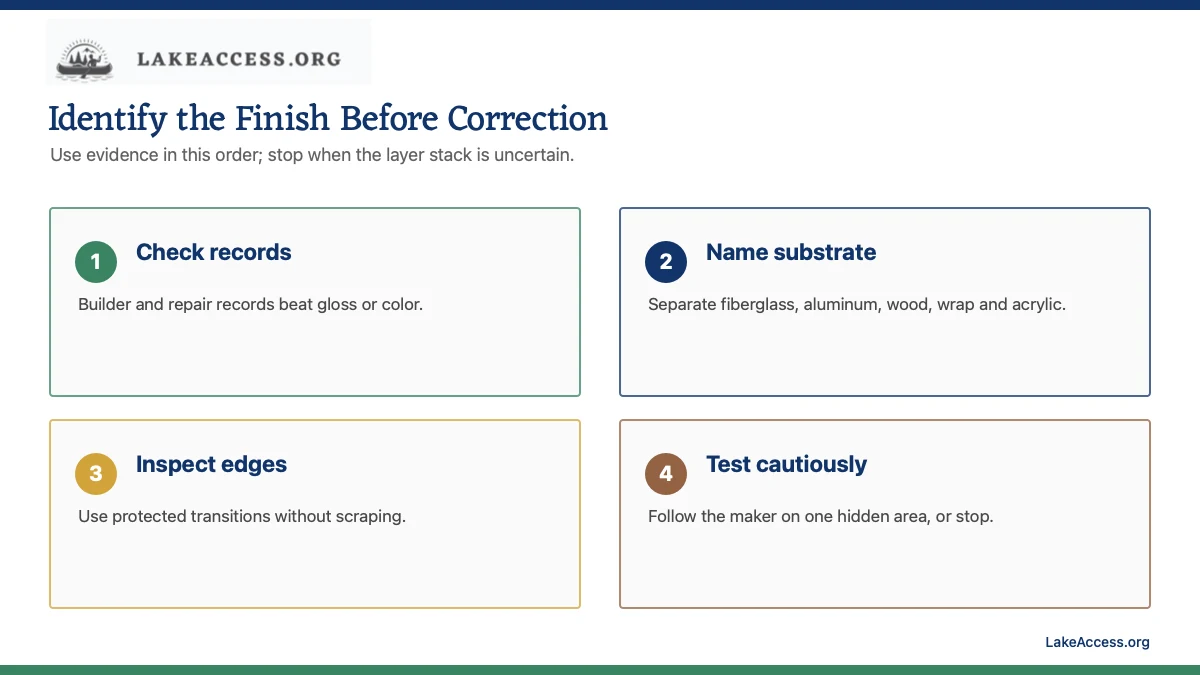 LAKEACCESS.ORG

Identify the Finish Before Correction

Use evidence in this order; stop when the layer stack is uncertain.

1 Check records

Builder and repair records beat gloss or color.

2 Name substrate

Separate fiberglass, aluminum, wood, wrap and acrylic.

3 Inspect edges

Use protected transitions without scraping.

4 Test cautiously

Follow the maker on one hidden area, or stop.

LakeAccess.org